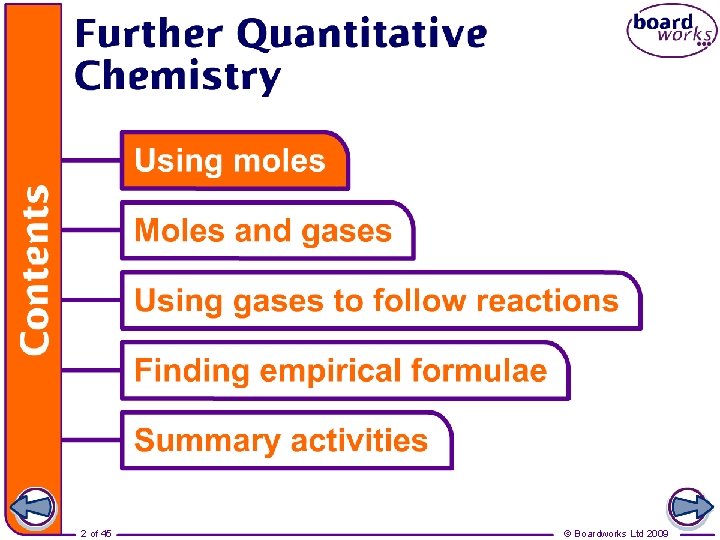 Further Quantitative Chemistry

boardworks

Contents

Using moles

Moles and gases

Using gases to follow reactions

Finding empirical formulae

Summary activities

2 of 45

© Boardworks Ltd 2009